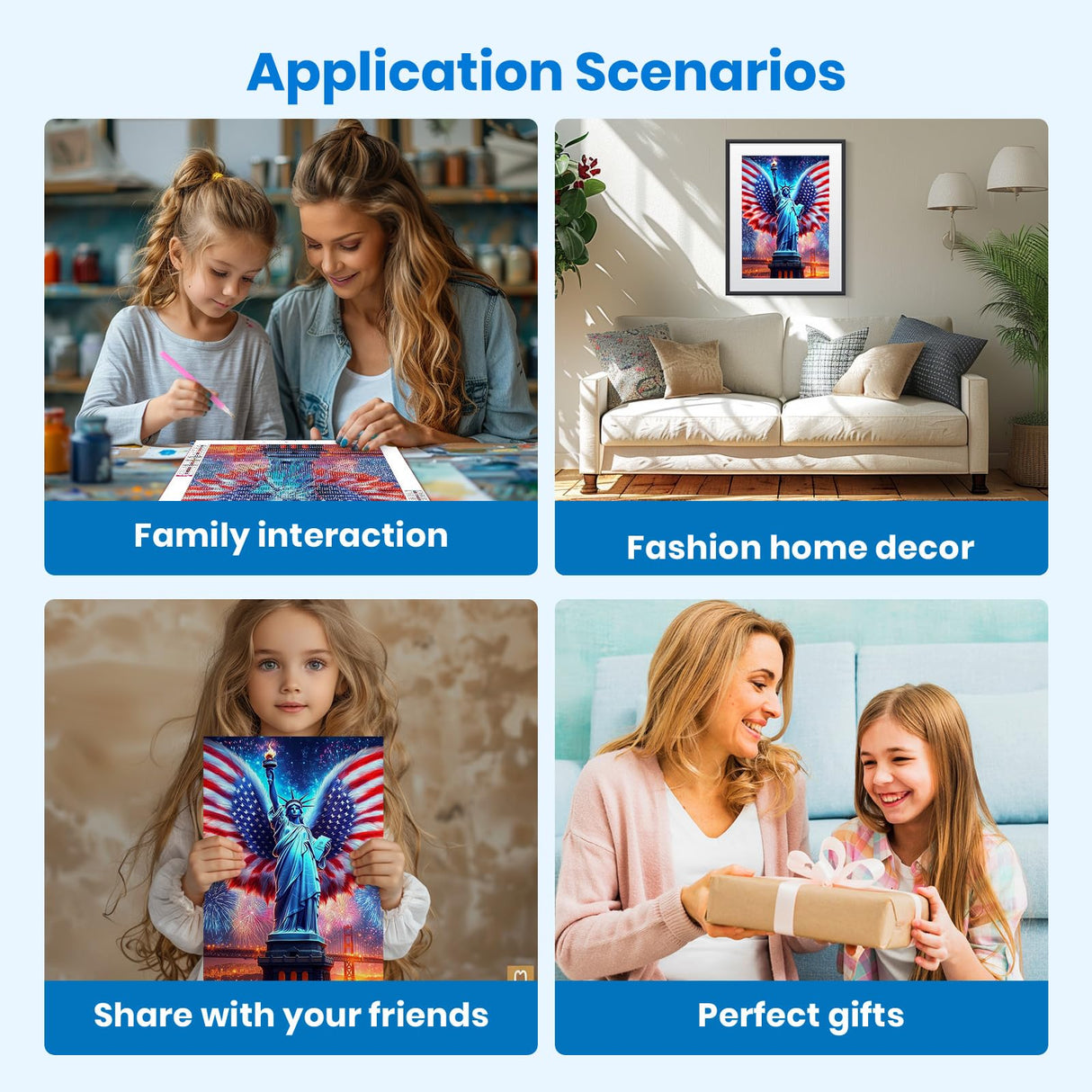 Application Scenarios

Family interaction

Fashion home decor

Share with your friends

Perfect gifts